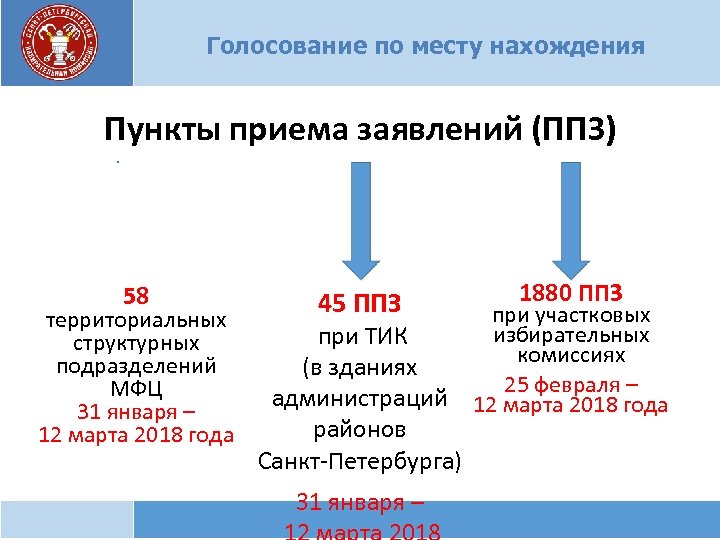 САНКТ-ПЕТЕРБУРГСКАЯ ИЗБИРАТЕЛЬНАЯ КОМИССИЯ

Голосование по месту нахождения

Пункты приема заявлений (ППЗ)

58
территориальных структурных подразделений МФЦ
31 января – 12 марта 2018 года

45 ППЗ
при ТИК
(в зданиях администраций районов Санкт-Петербурга)
31 января – 12 марта 2018

1880 ППЗ
при участковых избирательных комиссиях
25 февраля – 12 марта 2018 года